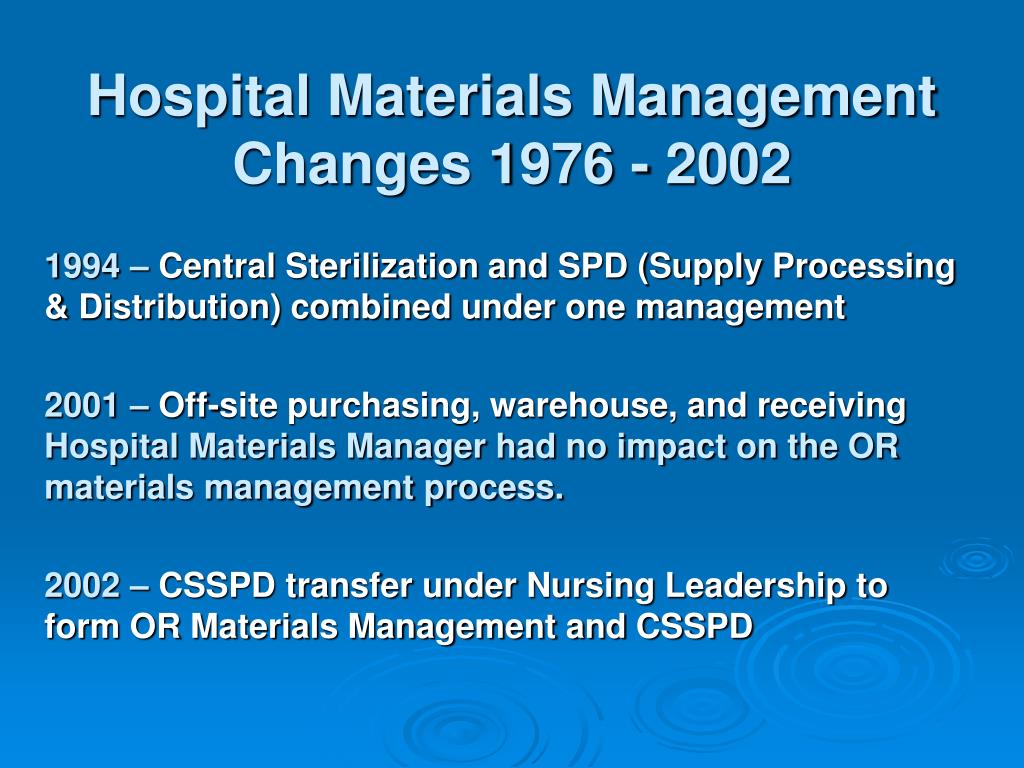 Hospital Materials Management Changes 1976 - 2002

1994 – Central Sterilization and SPD (Supply Processing & Distribution) combined under one management

2001 – Off-site purchasing, warehouse, and receiving Hospital Materials Manager had no impact on the OR materials management process.

2002 – CSSPD transfer under Nursing Leadership to form OR Materials Management and CSSPD